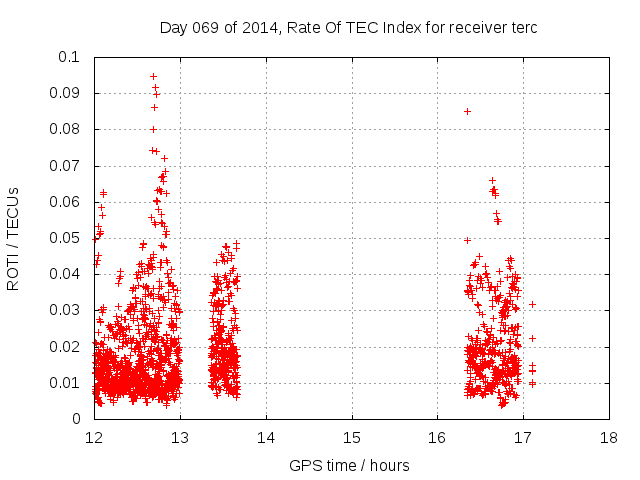 Day 069 of 2014, Rate Of TEC Index for receiver terc

ROTI / TECUs

0.1
0.09
0.08
0.07
0.06
0.05
0.04
0.03
0.02
0.01
0

12
13
14
15
16
17
18

GPS time / hours